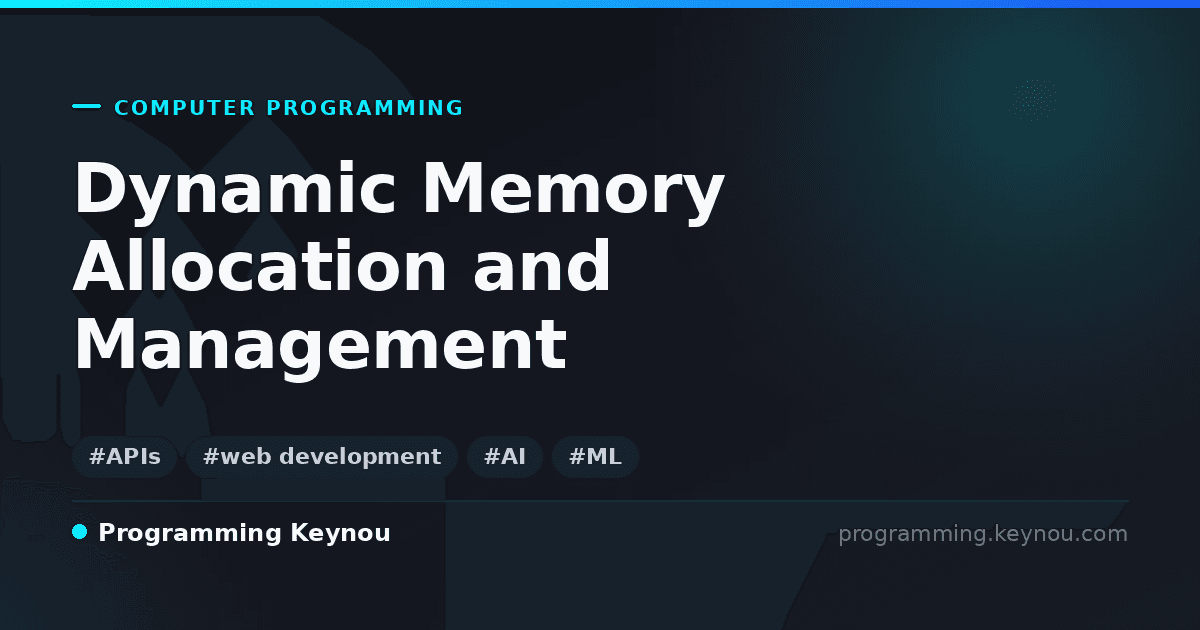 COMPUTER PROGRAMMING

Dynamic Memory Allocation and Management

#APIs #web development #AI #ML

Programming Keynou

programming.keynou.com